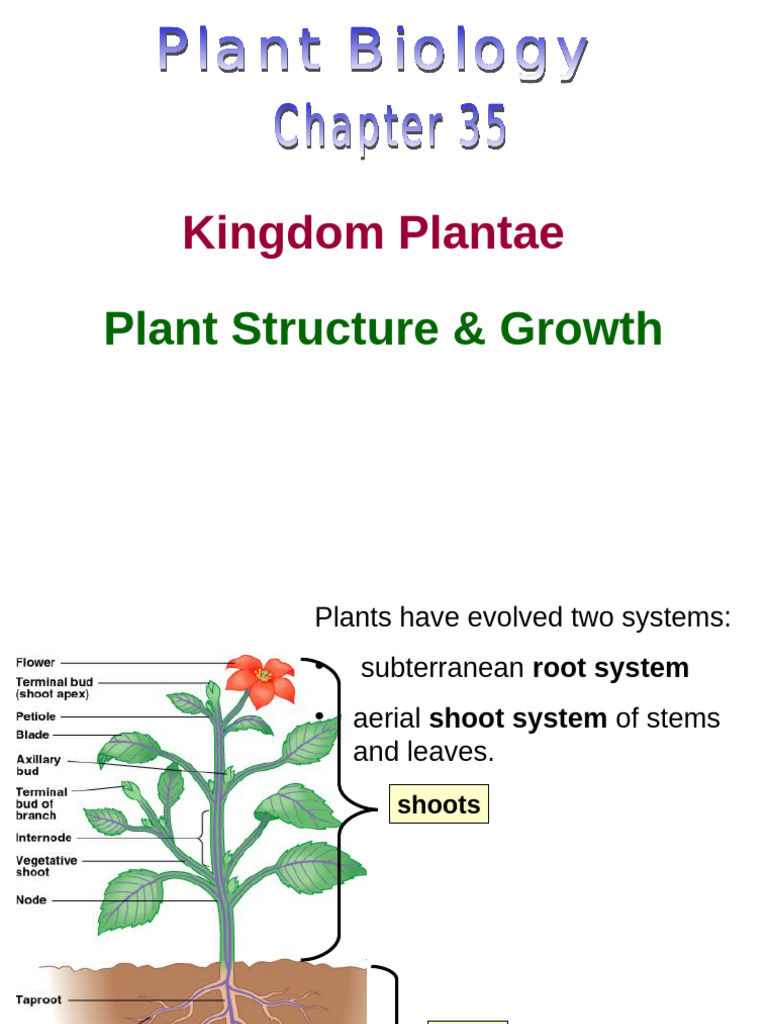 Plant Biology
Chapter 35

Kingdom Plantae

Plant Structure & Growth

Plants have evolved two systems:

• subterranean root system

• aerial shoot system of stems and leaves.

shoots

Flower
Terminal bud
(shoot apex)
Petiole
Blade
Axillary bud
Terminal bud of branch
Internode
Vegetative shoot
Node
Taproot